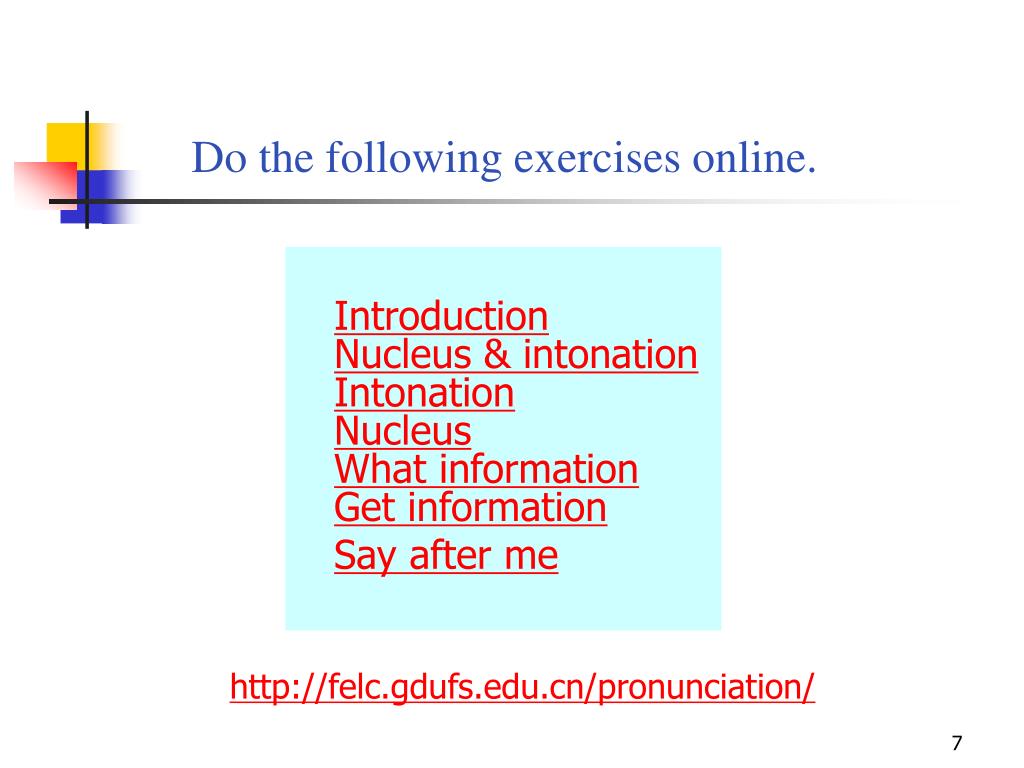 Do the following exercises online.

Introduction
Nucleus & intonation
Intonation
Nucleus
What information
Get information
Say after me

http://felc.gdufs.edu.cn/pronunciation/

7